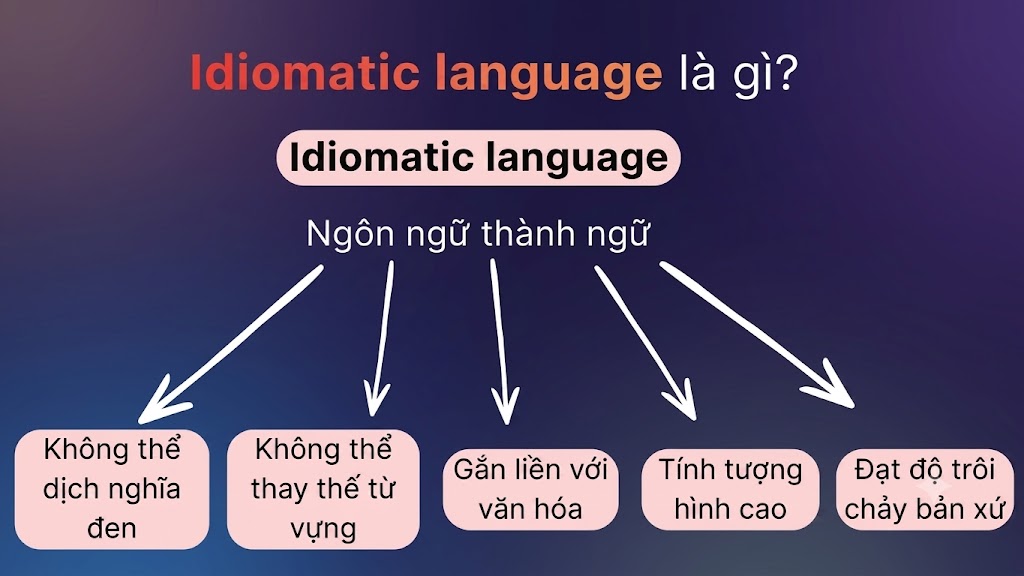 Idiomatic language là gì?

Idiomatic language

Ngôn ngữ thành ngữ

Không thể dịch nghĩa đen

Không thể thay thế từ vựng

Gắn liền với văn hóa

Tính tượng hình cao

Đạt độ trôi chảy bản xứ